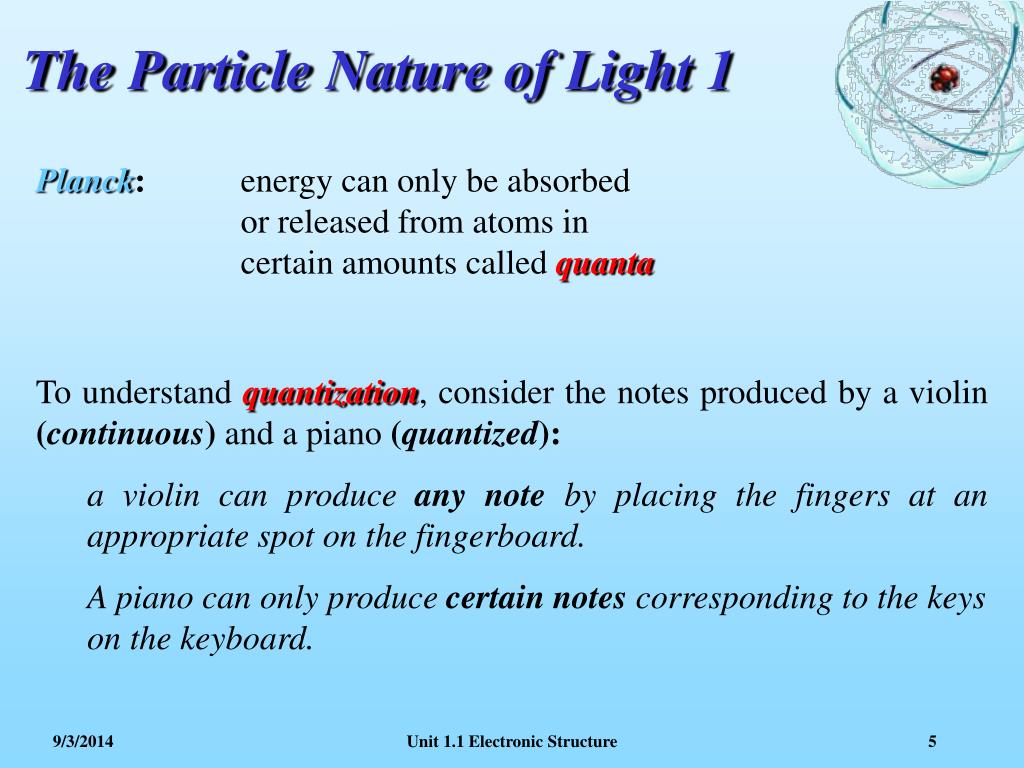 The Particle Nature of Light 1

Planck: energy can only be absorbed or released from atoms in certain amounts called quanta

To understand quantization, consider the notes produced by a violin (continuous) and a piano (quantized):

a violin can produce any note by placing the fingers at an appropriate spot on the fingerboard.

A piano can only produce certain notes corresponding to the keys on the keyboard.

9/3/2014 Unit 1.1 Electronic Structure 5